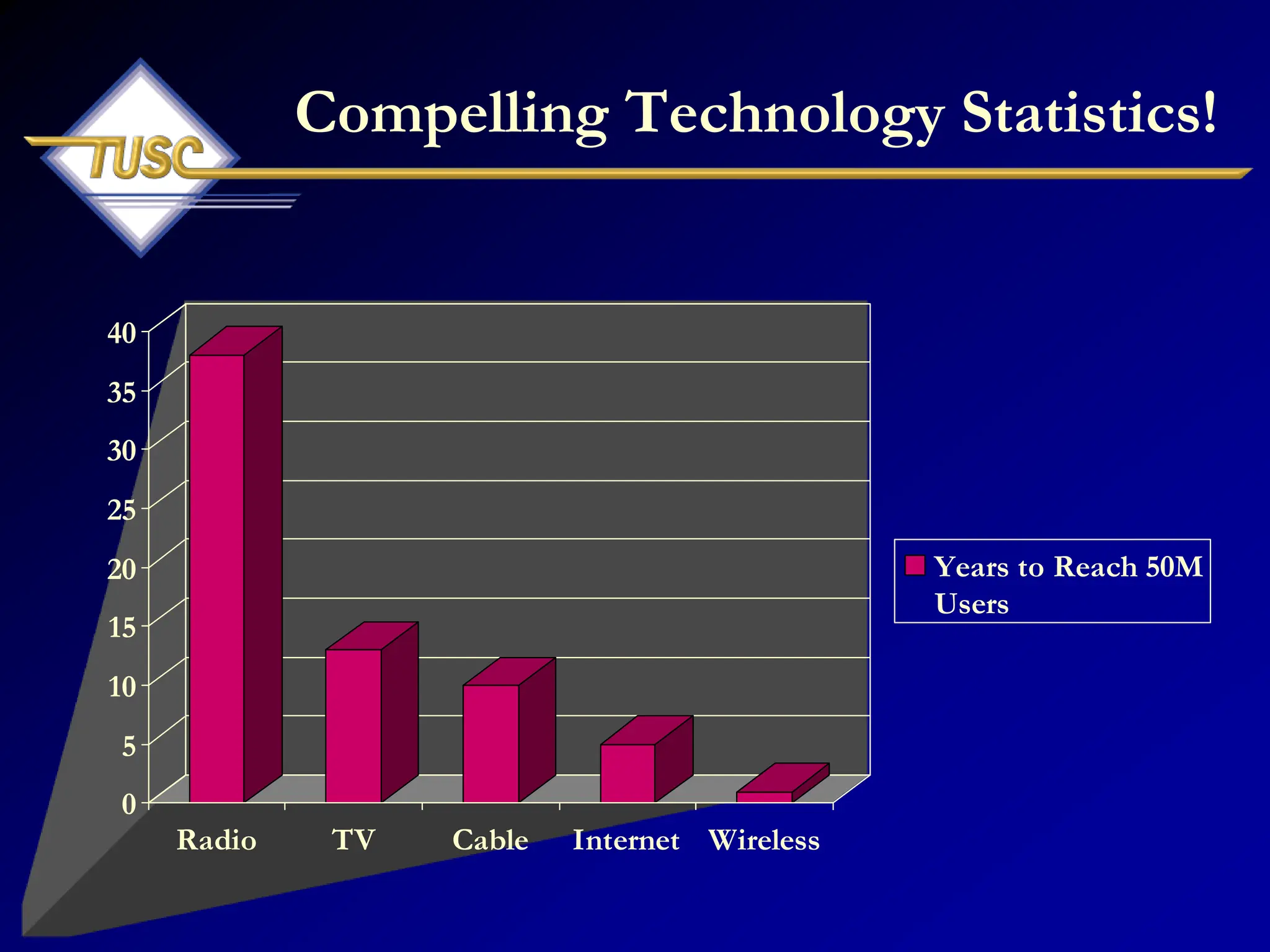 TUSC

Compelling Technology Statistics!

40
35
30
25
20
15
10
5
0

Radio
TV
Cable
Internet
Wireless

Years to Reach 50M Users